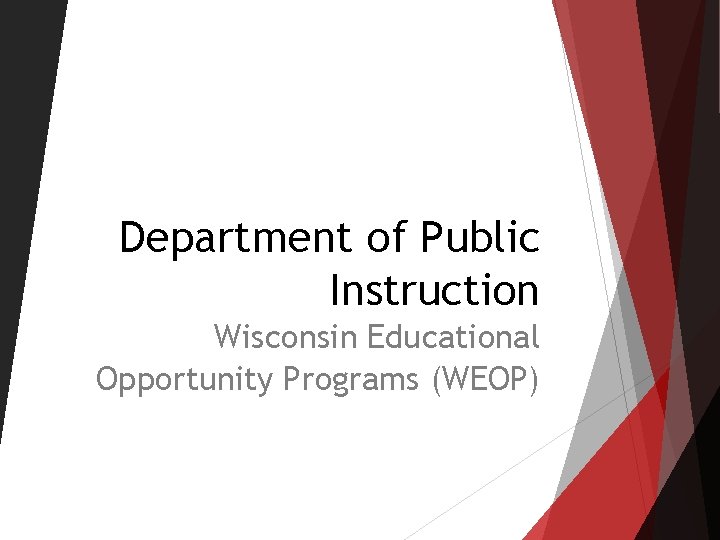 Department of Public Instruction

Wisconsin Educational Opportunity Programs (WEOP)